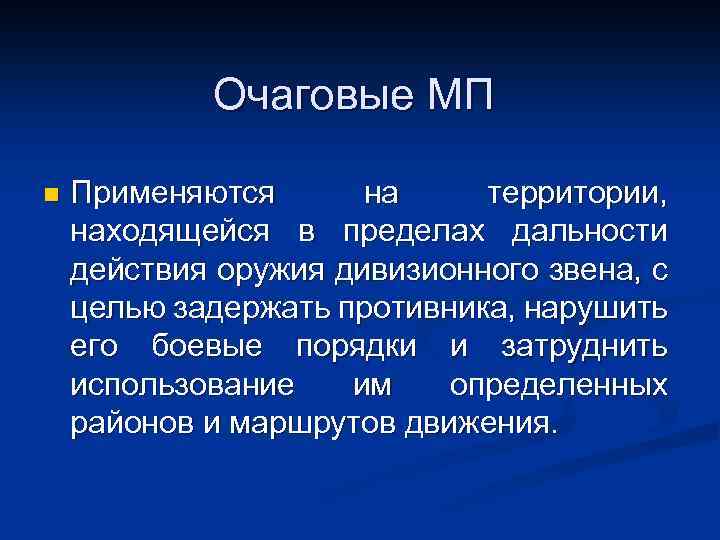 Очаговые МП

Применяются на территории, находящейся в пределах дальности действия оружия дивизионного звена, с целью задержать противника, нарушить его боевые порядки и затруднить использование им определенных районов и маршрутов движения.